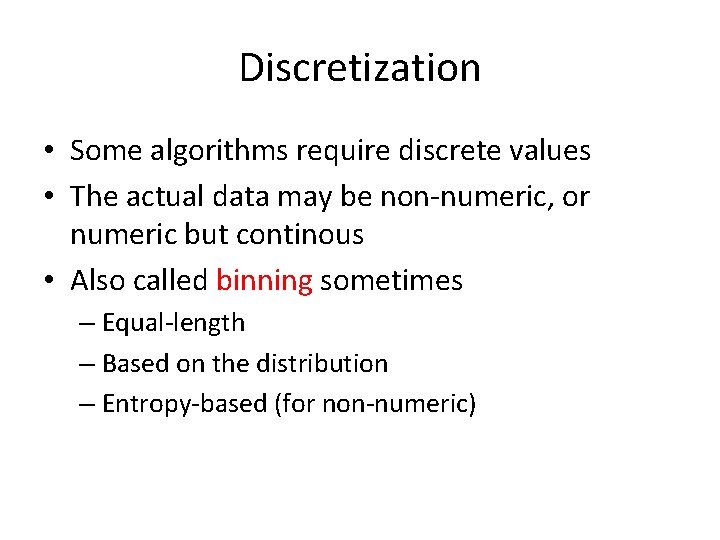 Discretization

• Some algorithms require discrete values
• The actual data may be non-numeric, or numeric but continous
• Also called binning sometimes
– Equal-length
– Based on the distribution
– Entropy-based (for non-numeric)